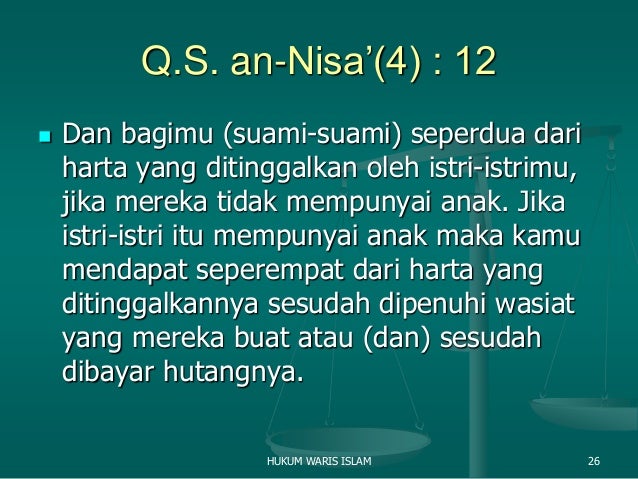 Q.S. an-Nisa’(4) : 12

Dan bagimu (suami-suami) seperdua dari harta yang ditinggalkan oleh istri-istrimu, jika mereka tidak mempunyai anak. Jika istri-istri itu mempunyai anak maka kamu mendapat seperempat dari harta yang ditinggalkannya sesudah dipenuhi wasiat yang mereka buat atau (dan) sesudah dibayar hutangnya.

HUKUM WARIS ISLAM

26